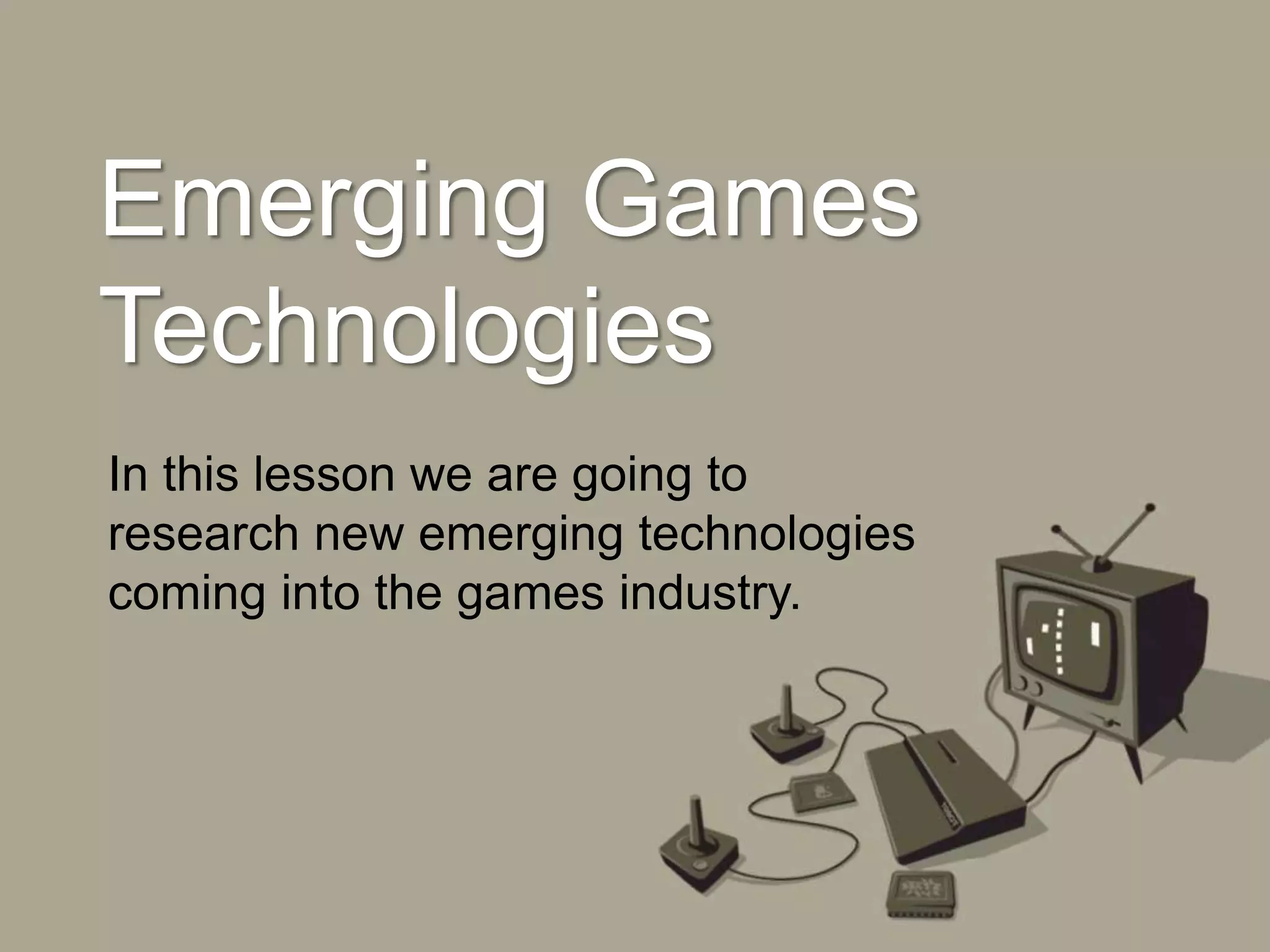 Emerging Games Technologies

In this lesson we are going to research new emerging technologies coming into the games industry.